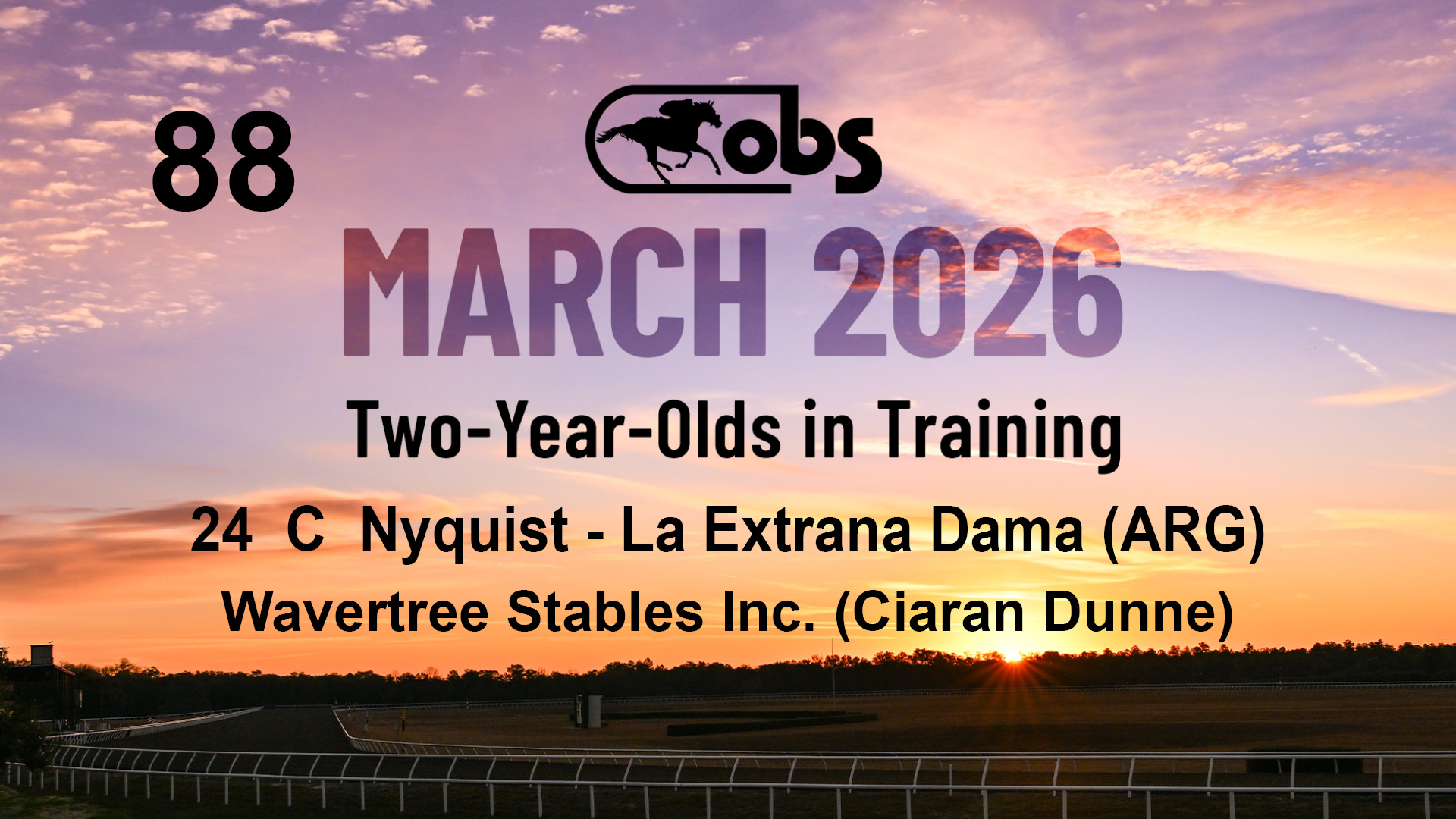 88

obs

MARCH 2026

Two-Year-Olds in Training

24 C Nyquist - La Extrana Dama (ARG)

Wavertree Stables Inc. (Ciaran Dunne)